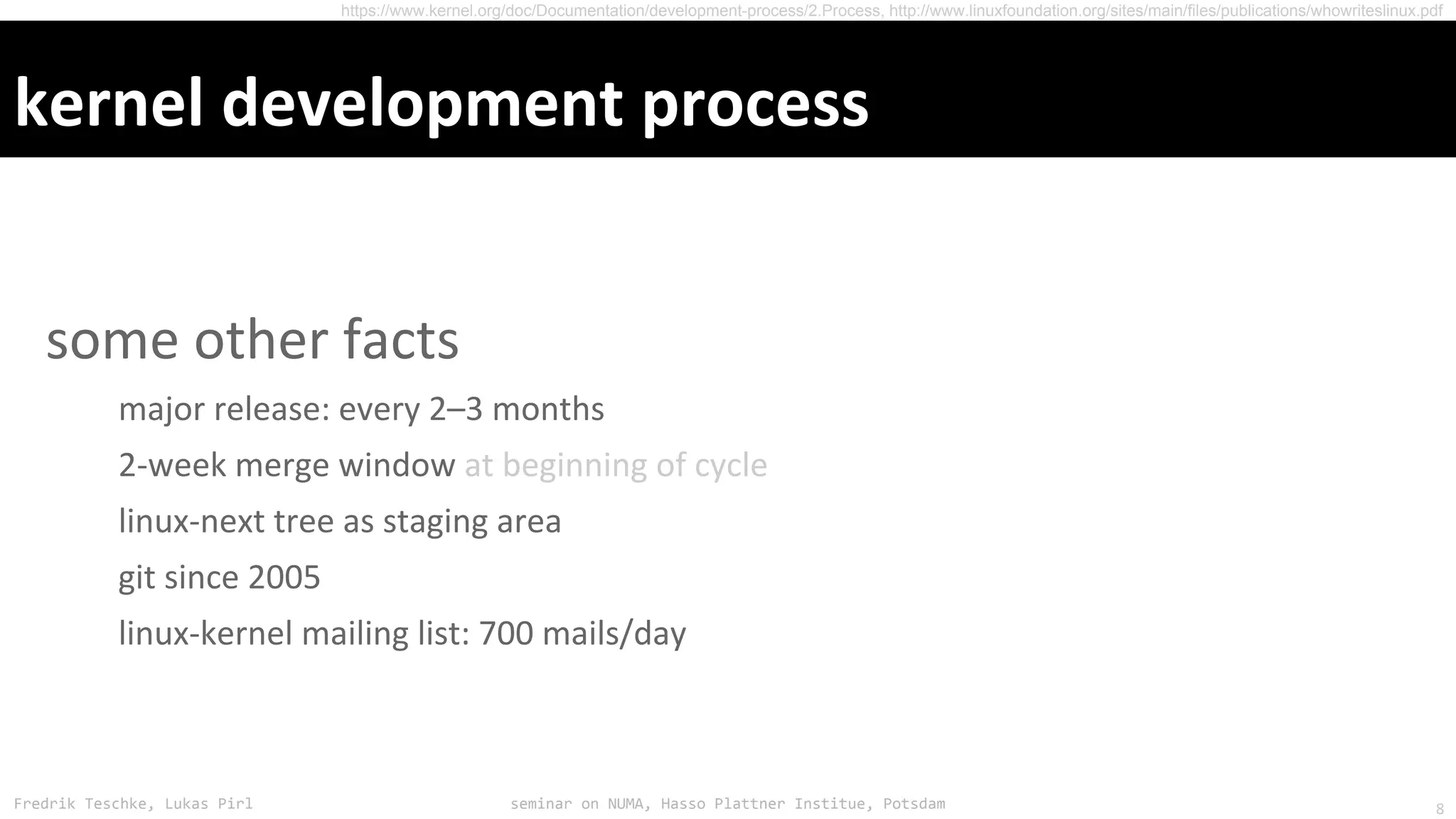 https://www.kernel.org/doc/Documentation/development-process/2.Process, http://www.linuxfoundation.org/sites/main/files/publications/whowriteslinux.pdf

kernel development process

some other facts

major release: every 2–3 months

2-week merge window at beginning of cycle

linux-next tree as staging area

git since 2005

linux-kernel mailing list: 700 mails/day

Fredrik Teschke, Lukas Pirl

seminar on NUMA, Hasso Plattner Institue, Potsdam

8